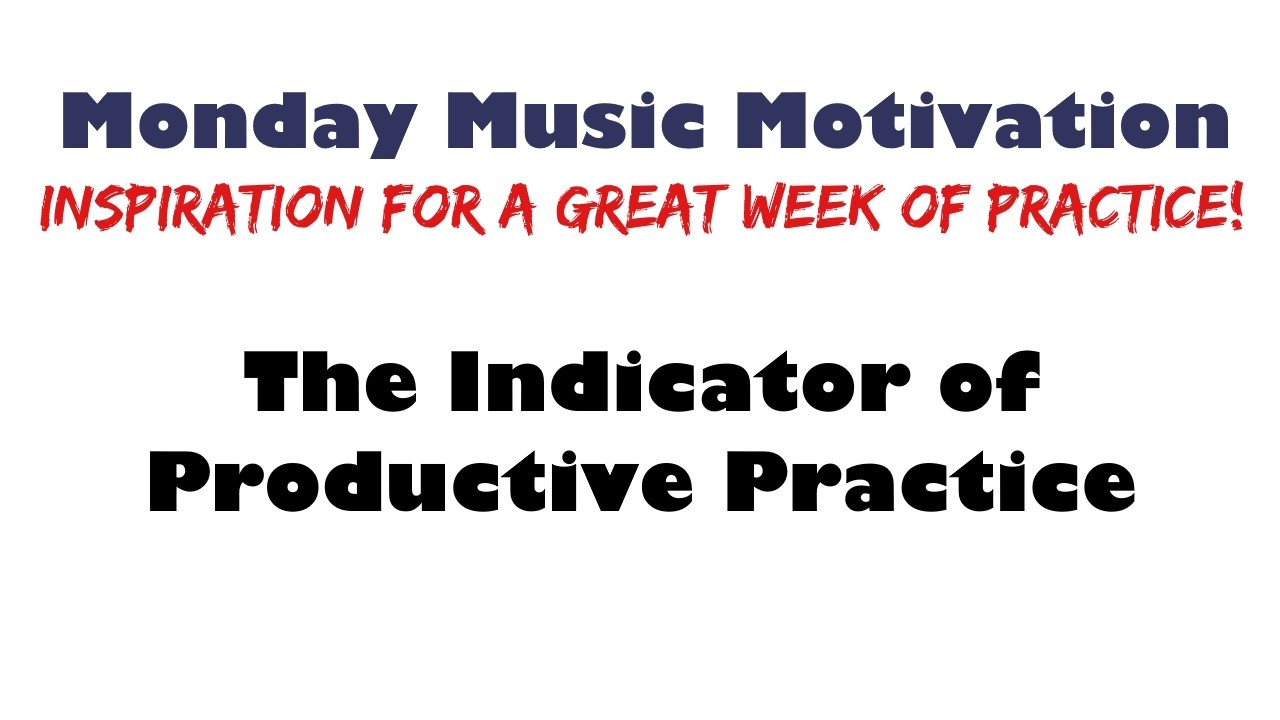 Monday Music Motivation
INSPIRATION FOR A GREAT WEEK OF PRACTICE!

The Indicator of Productive Practice